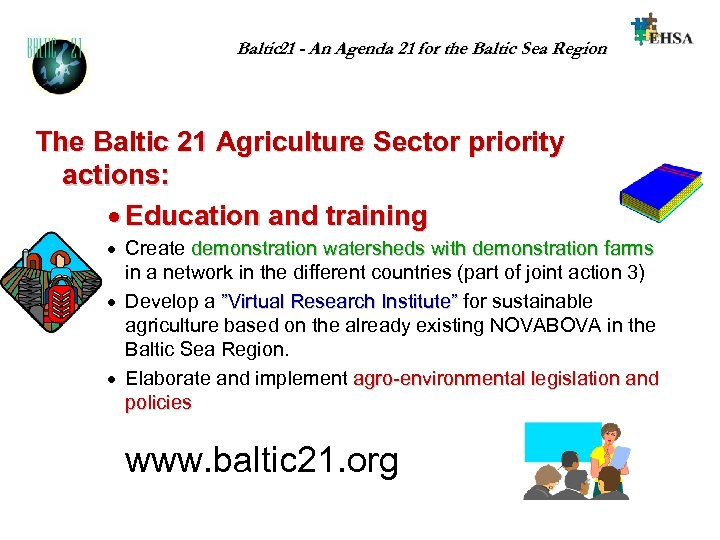 BALTIC 21

Baltic21 - An Agenda 21 for the Baltic Sea Region

EHSA

The Baltic 21 Agriculture Sector priority actions:

• Education and training

• Create demonstration watersheds with demonstration farms in a network in the different countries (part of joint action 3)

• Develop a ”Virtual Research Institute” for sustainable agriculture based on the already existing NOVABOVA in the Baltic Sea Region.

• Elaborate and implement agro-environmental legislation and policies

www.baltic21.org